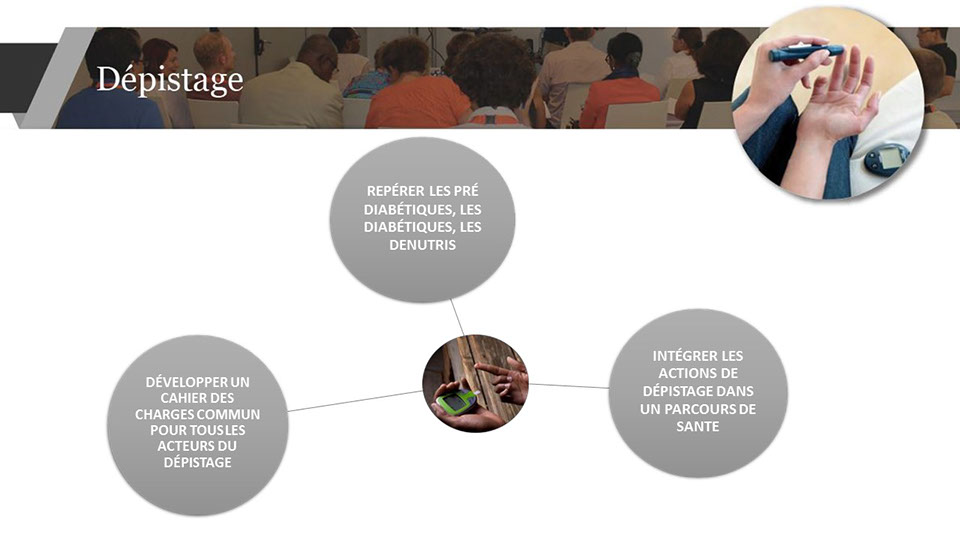 Dépistage

REPÉRER LES PRÉ DIABÉTIQUES, LES DIABÉTIQUES, LES DENUTRIS

DÉVELOPPER UN CAHIER DES CHARGES COMMUN POUR TOUS LES ACTEURS DU DÉPISTAGE

INTÉGRER LES ACTIONS DE DÉPISTAGE DANS UN PARCOURS DE SANTE